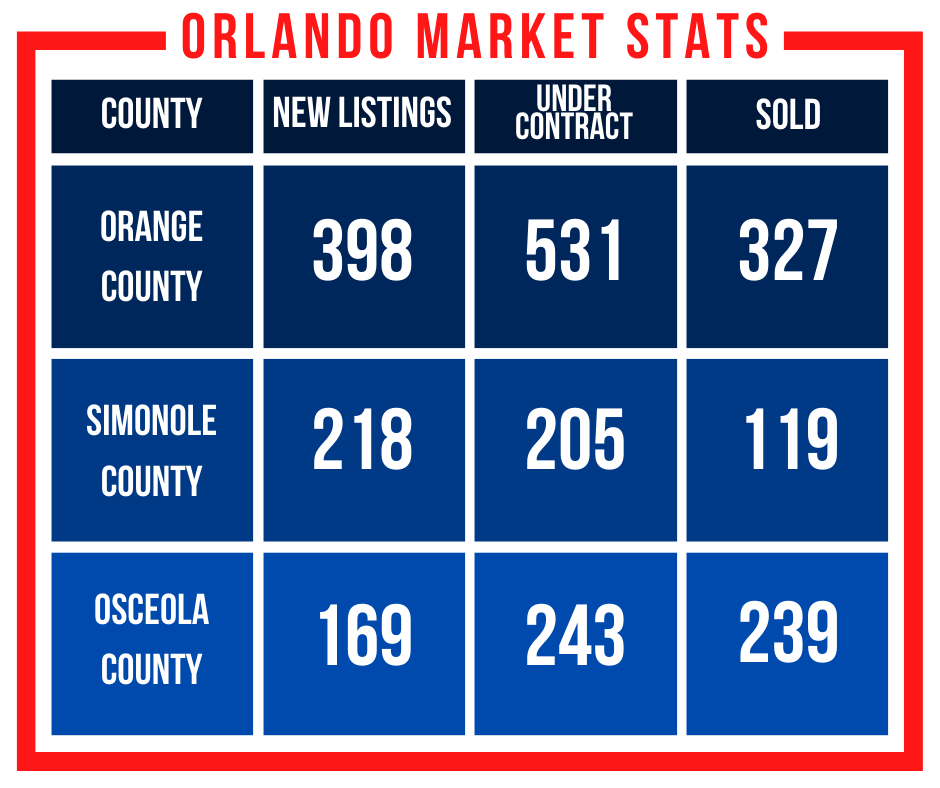 ORLANDO MARKET STATS

| COUNTY | NEW LISTINGS | UNDER CONTRACT | SOLD |
|---|---|---|---|
| ORANGE COUNTY | 398 | 531 | 327 |
| SIMONOLE COUNTY | 218 | 205 | 119 |
| OSCEOLA COUNTY | 169 | 243 | 239 |